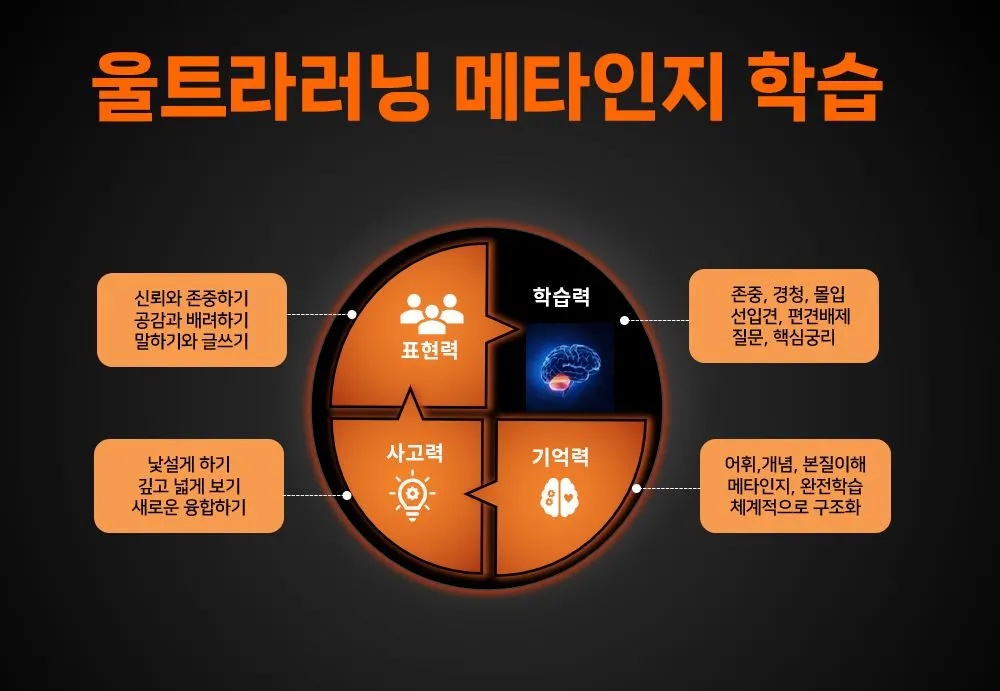 울트라러닝 메타인지 학습

신뢰와 존중하기
공감과 배려하기
말하기와 글쓰기

표현력

학습력

존중, 경청, 몰입
선입견, 편견배제
질문, 핵심궁리

낯설게 하기
깊고 넓게 보기
새로운 융합하기

사고력

기억력

어휘,개념, 본질이해
메타인지, 완전학습
체계적으로 구조화